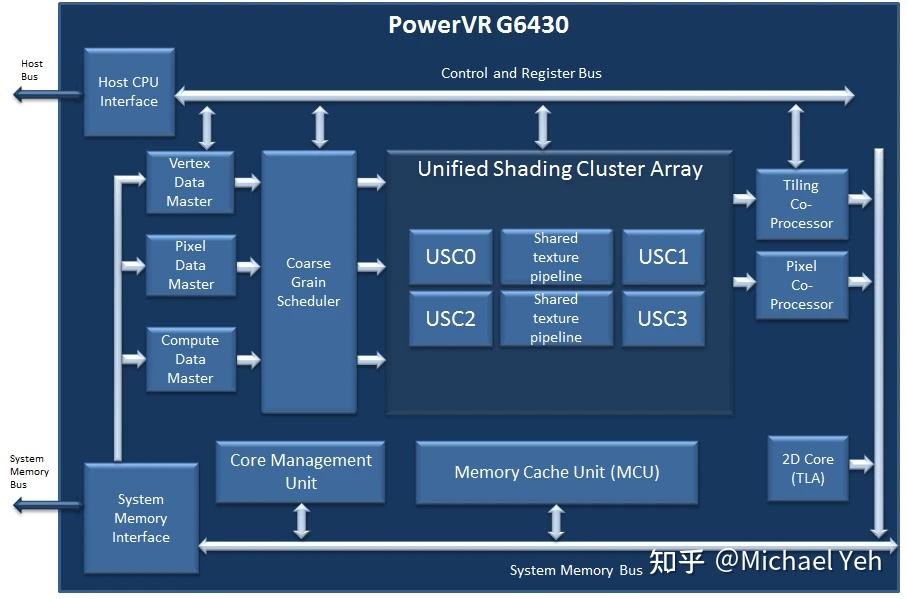 PowerVR G6430

Host Bus

Host CPU Interface

Control and Register Bus

Vertex Data Master

Pixel Data Master

Compute Data Master

Coarse Grain Scheduler

Unified Shading Cluster Array

USC0

Shared texture pipeline

USC1

USC2

Shared texture pipeline

USC3

Tiling Co-Processor

Pixel Co-Processor

System Memory Bus

System Memory Interface

Core Management Unit

Memory Cache Unit (MCU)

2D Core (TLA)

System Memory Bus

知乎 @Michael Yeh